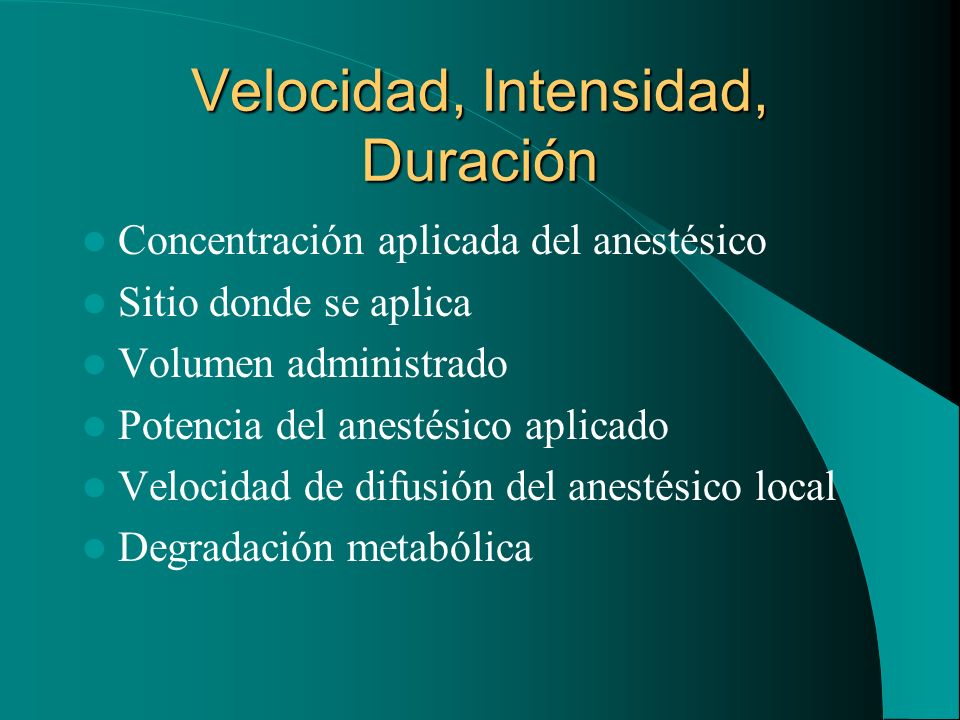 Velocidad, Intensidad, Duración

- Concentración aplicada del anestésico
- Sitio donde se aplica
- Volumen administrado
- Potencia del anestésico aplicado
- Velocidad de difusión del anestésico local
- Degradación metabólica